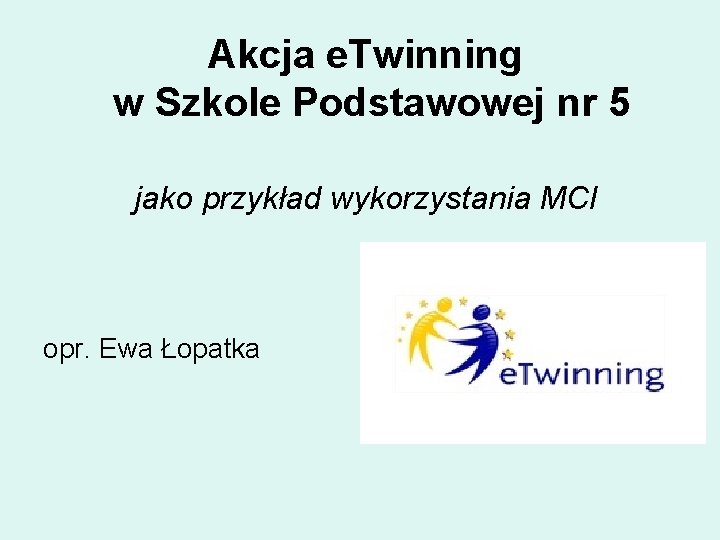 Akcja eTwinning
w Szkole Podstawowej nr 5

jako przykład wykorzystania MCI

opr. Ewa Łopatka

eTwinning